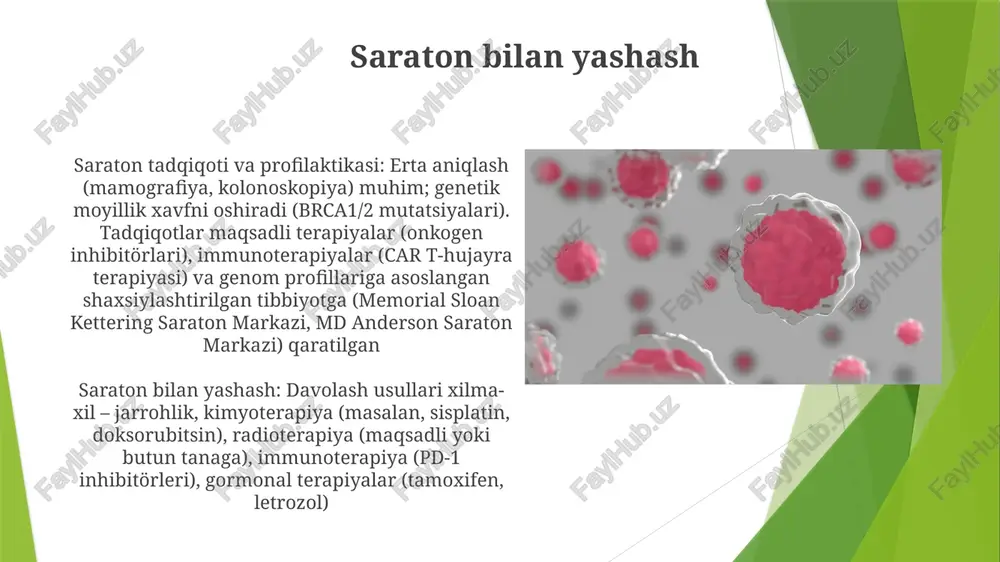 Saraton bilan yashash

Saraton tadqiqoti va profilaktikasi: Erta aniqlash (mamografiya, kolonoskopiya) muhim; genetik moyillik xavfni oshiradi (BRCA1/2 mutatsiyalari). Tadqiqotlar maqsadli terapiyalar (onkogen inhibitörlari), immunoterapiyalar (CAR T-hujayra terapiyasi) va genom profillariga asoslangan shaxsiylashtirilgan tibbiyotga (Memorial Sloan Kettering Saraton Markazi, MD Anderson Saraton Markazi) qaratilgan

Saraton bilan yashash: Davolash usullari xilma-xil – jarrohlik, kimyoterapiya (masalan, sisplatin, doksorubitsin), radioterapiya (maqsadli yoki butun tanaga), immunoterapiya (PD-1 inhibitörleri), gormonal terapiyalar (tamoxifen, letrozol)

FaylHub.uz